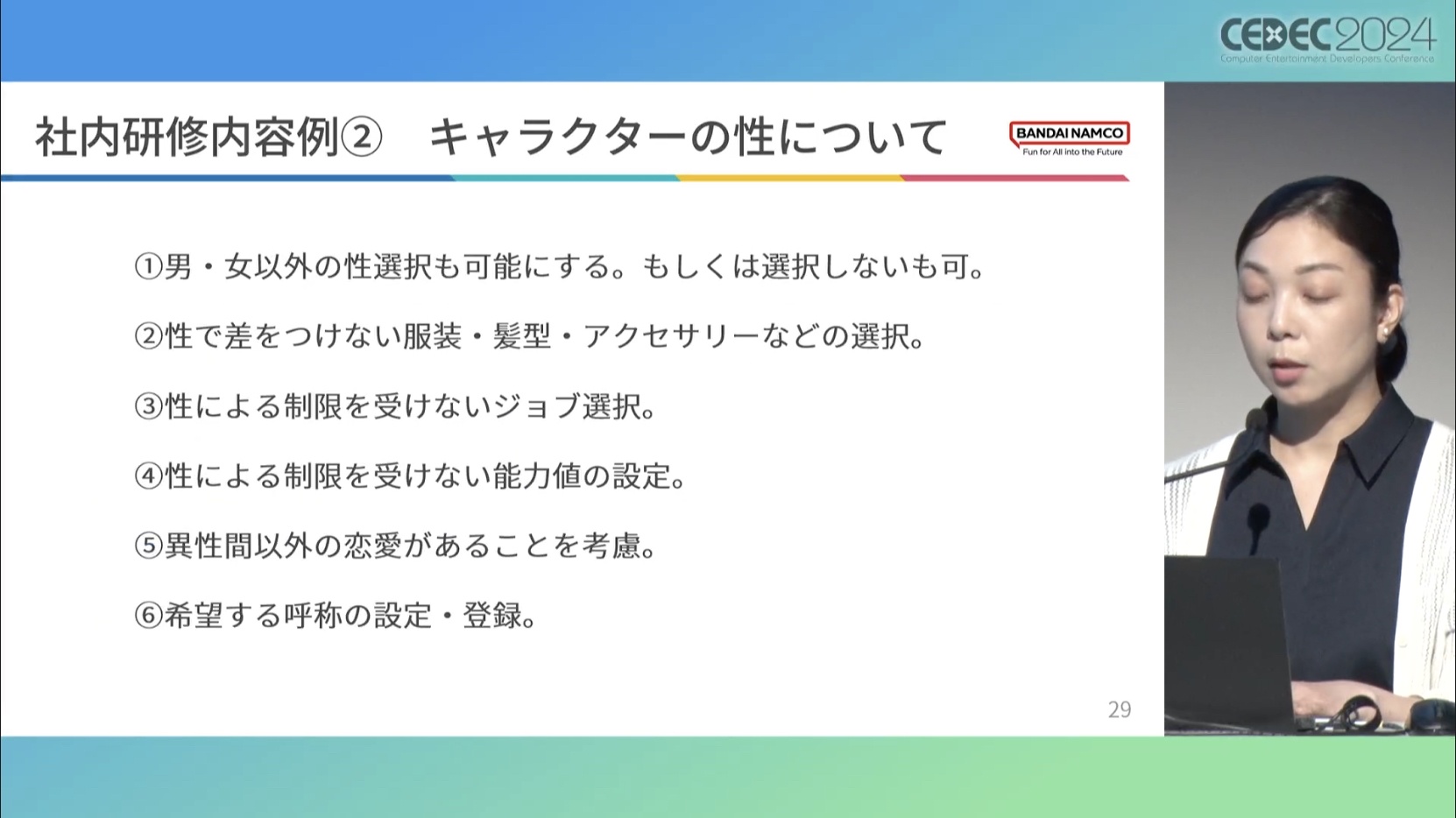 CEDEC2024
Computer Entertainment Developers Conference

社内研修内容例②　キャラクターの性について

BANDAI NAMCO
Fun for All into the Future

①男・女以外の性選択も可能にする。もしくは選択しないも可。

②性で差をつけない服装・髪型・アクセサリーなどの選択。

③性による制限を受けないジョブ選択。

④性による制限を受けない能力値の設定。

⑤異性間以外の恋愛があることを考慮。

⑥希望する呼称の設定・登録。

29